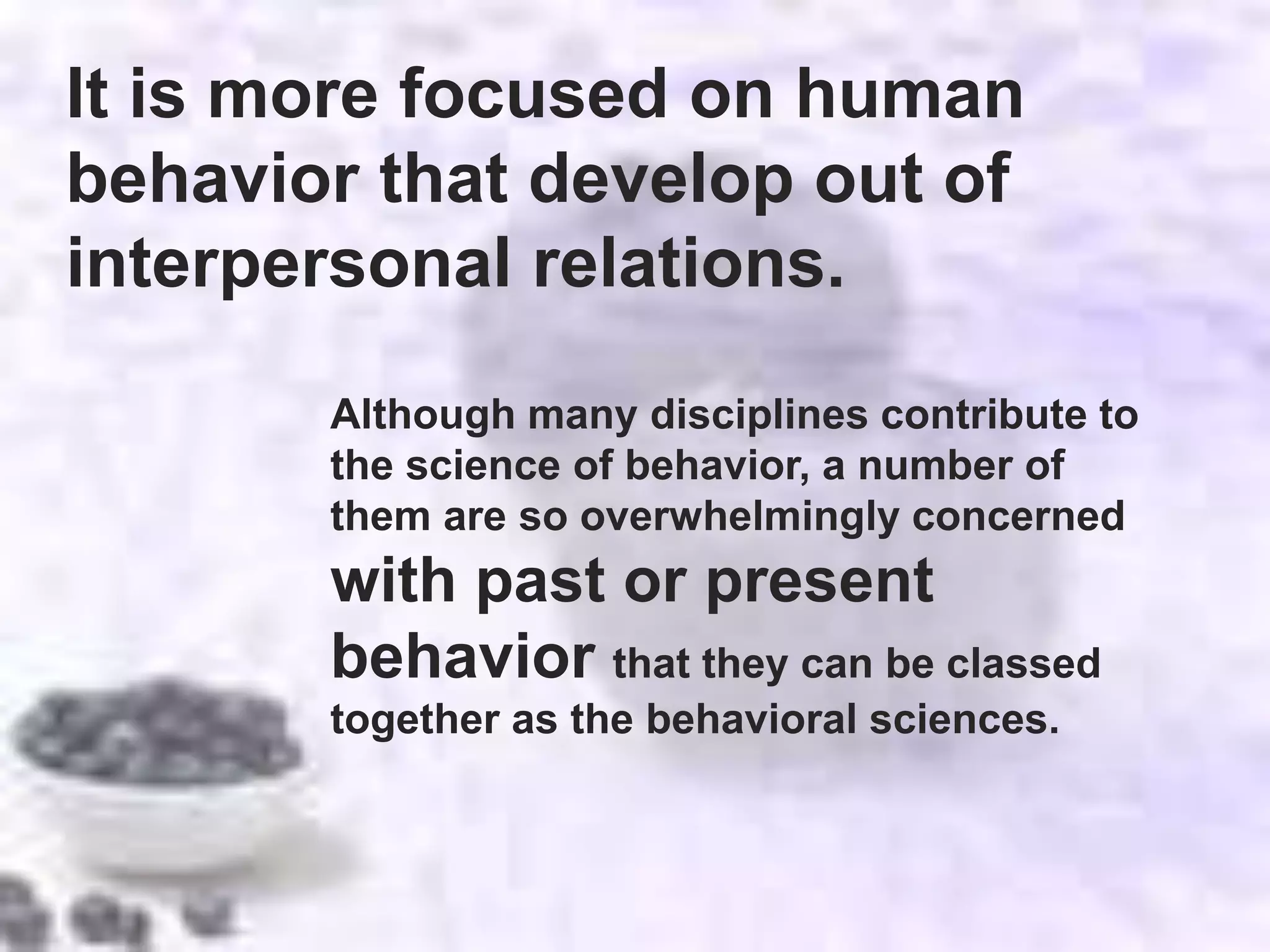 It is more focused on human behavior that develop out of interpersonal relations.

Although many disciplines contribute to the science of behavior, a number of them are so overwhelmingly concerned with past or present behavior that they can be classed together as the behavioral sciences.